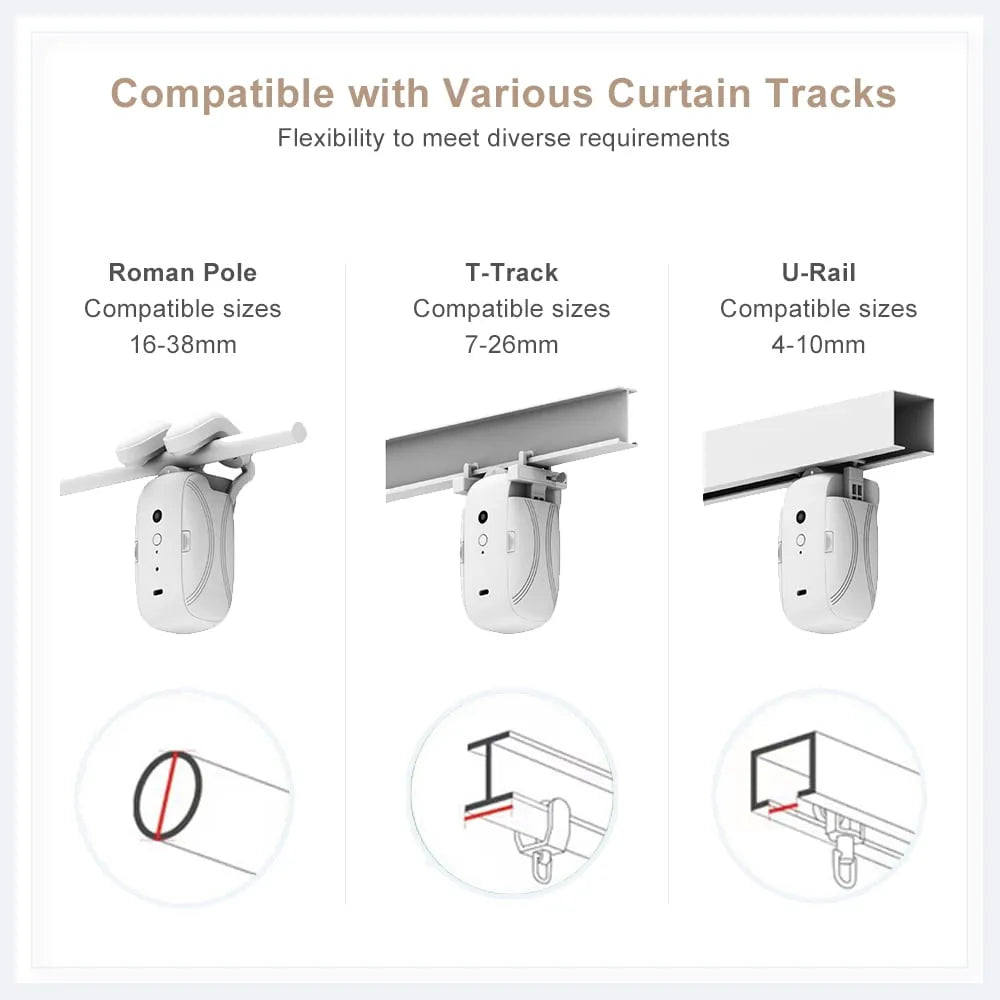 Compatible with Various Curtain Tracks
Flexibility to meet diverse requirements

Roman Pole
Compatible sizes
16-38mm

T-Track
Compatible sizes
7-26mm

U-Rail
Compatible sizes
4-10mm